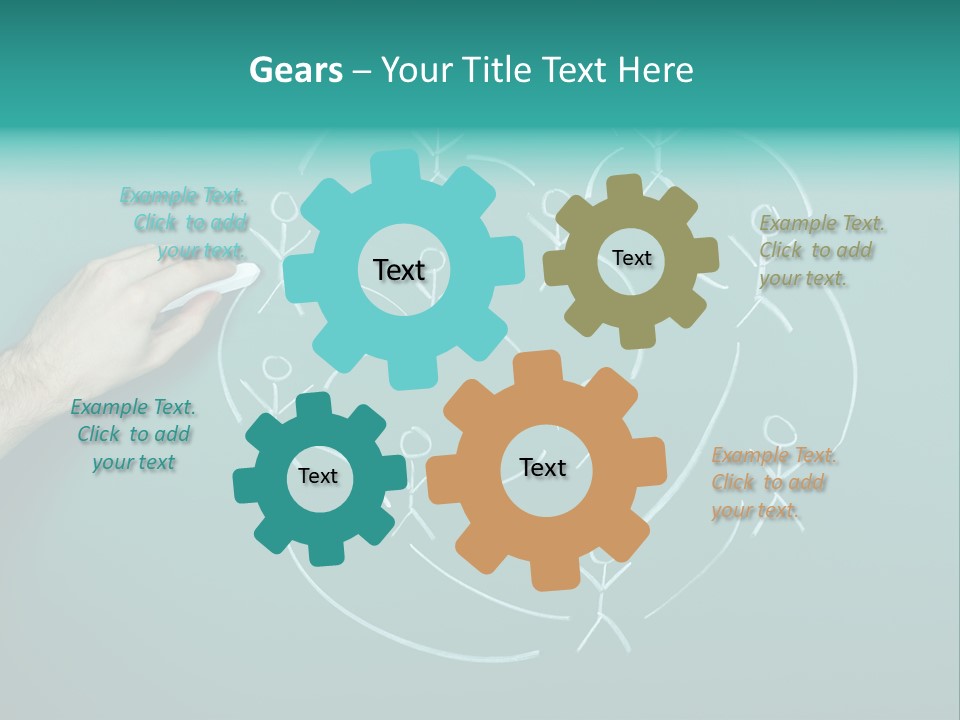 Gears – Your Title Text Here

Example Text. Click to add your text.

Text

Text

Example Text. Click to add your text.

Example Text. Click to add your text

Text

Text

Example Text. Click to add your text.